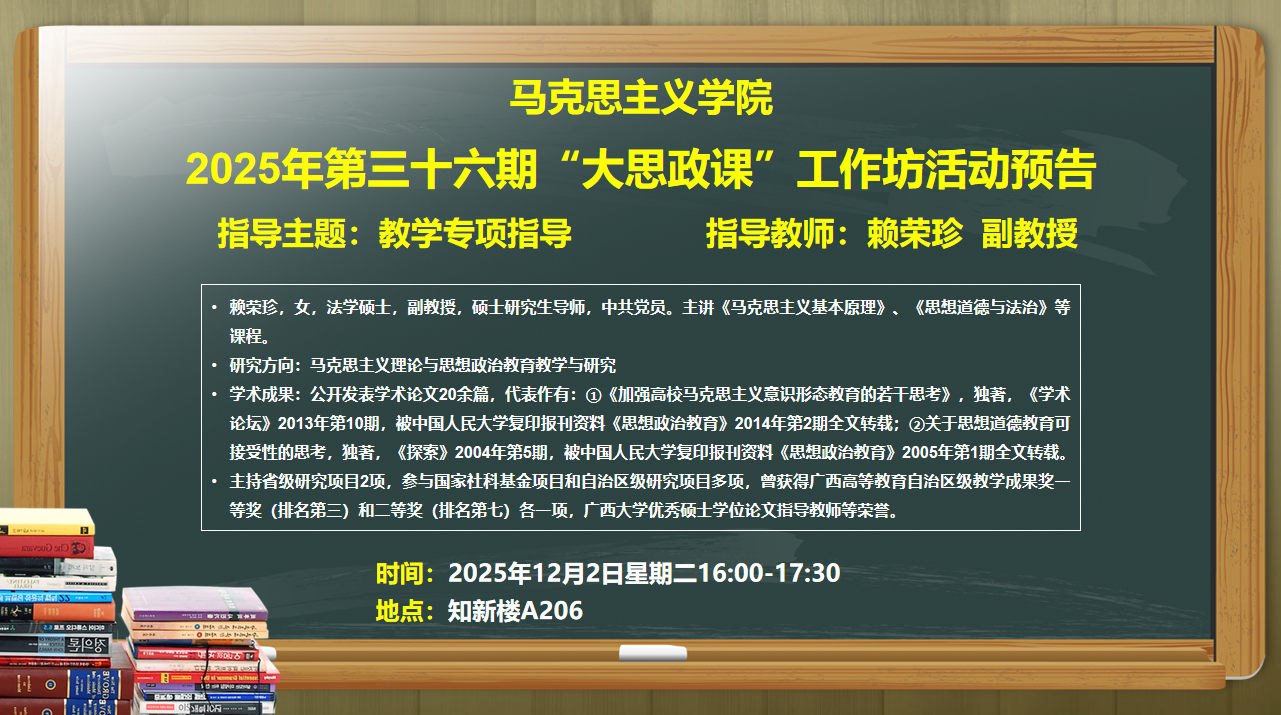 马克思主义学院

2025年第三十六期“大思政课”工作坊活动预告

指导主题：教学专项指导　　指导教师：赖荣珍 副教授

• 赖荣珍，女，法学硕士，副教授，硕士研究生导师，中共党员。主讲《马克思主义基本原理》、《思想道德与法治》等课程。
• 研究方向：马克思主义理论与思想政治教育教学与研究
• 学术成果：公开发表学术论文20余篇，代表作有：①《加强高校马克思主义意识形态教育的若干思考》，独著，《学术论坛》2013年第10期，被中国人民大学复印报刊资料《思想政治教育》2014年第2期全文转载；②关于思想道德教育可接受性的思考，独著，《探索》2004年第5期，被中国人民大学复印报刊资料《思想政治教育》2005年第1期全文转载。
• 主持省级研究项目2项，参与国家社科基金项目和自治区级研究项目多项，曾获得广西高等教育自治区级教学成果奖一等奖（排名第三）和二等奖（排名第七）各一项，广西大学优秀硕士学位论文指导教师等荣誉。

时间：2025年12月2日星期二16:00-17:30
地点：知新楼A206